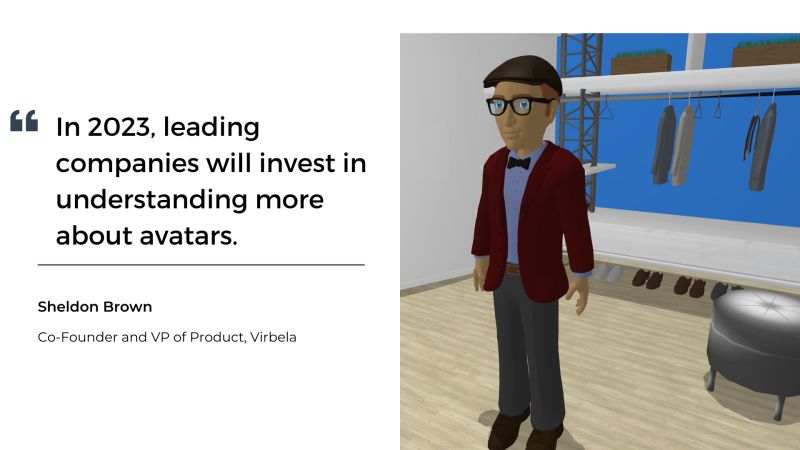 “ In 2023, leading companies will invest in understanding more about avatars.

Sheldon Brown

Co-Founder and VP of Product, Virbela